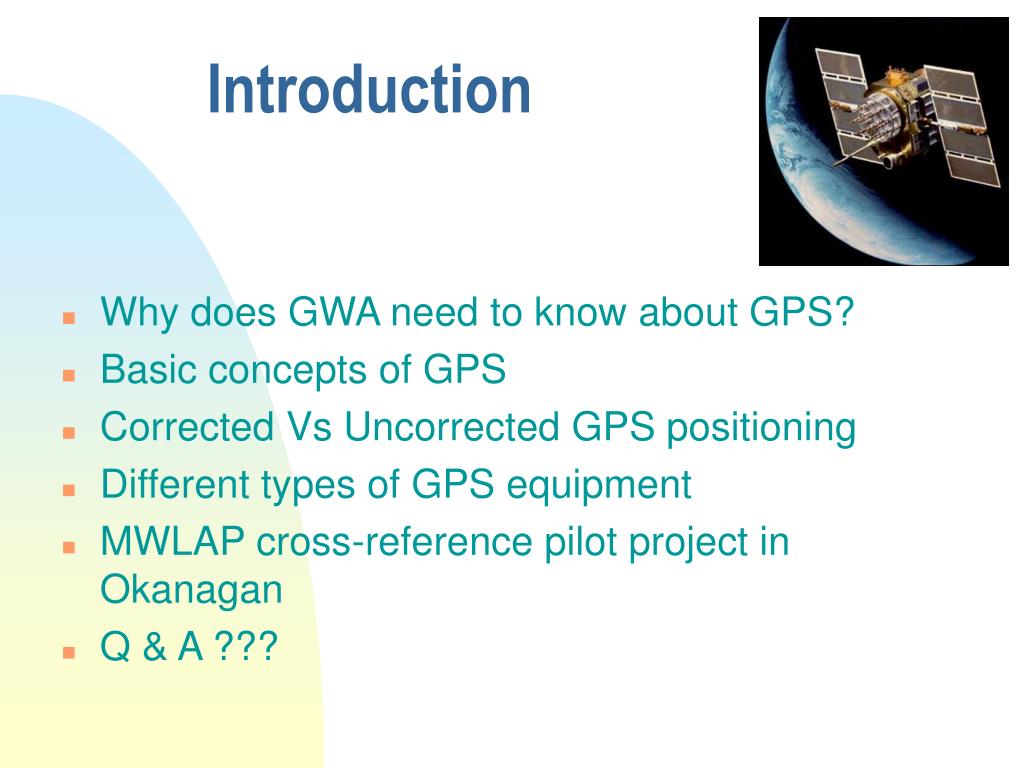 Introduction

- Why does GWA need to know about GPS?
- Basic concepts of GPS
- Corrected Vs Uncorrected GPS positioning
- Different types of GPS equipment
- MWLAP cross-reference pilot project in Okanagan
- Q & A ???